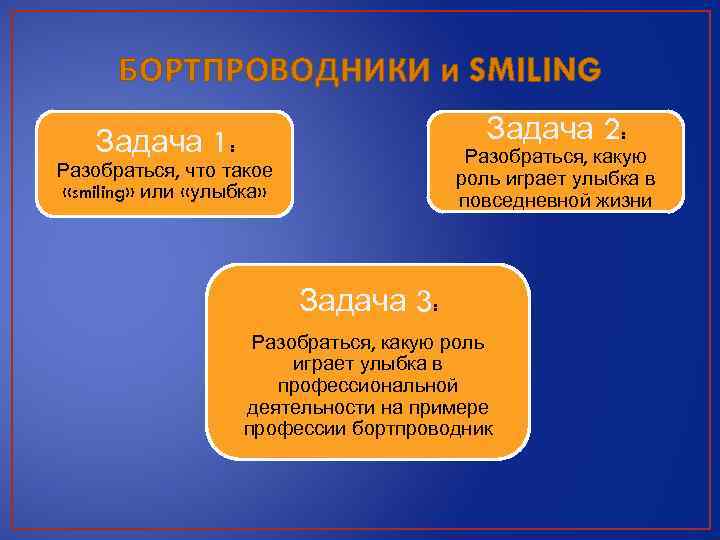 БОРТПРОВОДНИКИ и SMILING

Задача 1:
Разобраться, что такое «smiling» или «улыбка»

Задача 2:
Разобраться, какую роль играет улыбка в повседневной жизни

Задача 3:
Разобраться, какую роль играет улыбка в профессиональной деятельности на примере профессии бортпроводник